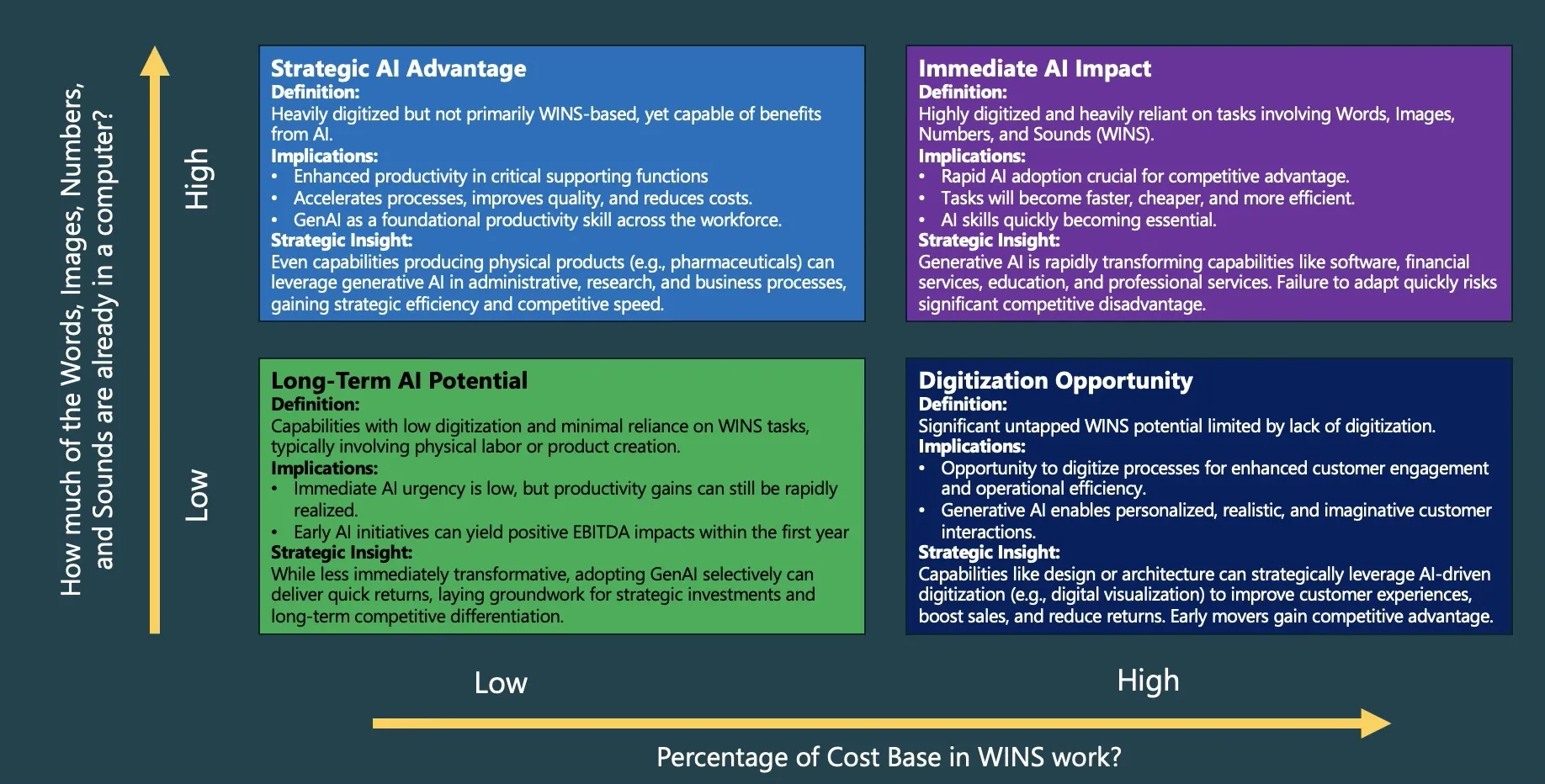 How much of the Words, Images, Numbers, and Sounds are already in a computer?

High

Low

Strategic AI Advantage
Definition:
Heavily digitized but not primarily WINS-based, yet capable of benefits from AI.
Implications:
• Enhanced productivity in critical supporting functions
• Accelerates processes, improves quality, and reduces costs.
• GenAI as a foundational productivity skill across the workforce.
Strategic Insight:
Even capabilities producing physical products (e.g., pharmaceuticals) can leverage generative AI in administrative, research, and business processes, gaining strategic efficiency and competitive speed.

Immediate AI Impact
Definition:
Highly digitized and heavily reliant on tasks involving Words, Images, Numbers, and Sounds (WINS).
Implications:
• Rapid AI adoption crucial for competitive advantage.
• Tasks will become faster, cheaper, and more efficient.
• AI skills quickly becoming essential.
Strategic Insight:
Generative AI is rapidly transforming capabilities like software, financial services, education, and professional services. Failure to adapt quickly risks significant competitive disadvantage.

Long-Term AI Potential
Definition:
Capabilities with low digitization and minimal reliance on WINS tasks, typically involving physical labor or product creation.
Implications:
• Immediate AI urgency is low, but productivity gains can still be rapidly realized.
• Early AI initiatives can yield positive EBITDA impacts within the first year
Strategic Insight:
While less immediately transformative, adopting GenAI selectively can deliver quick returns, laying groundwork for strategic investments and long-term competitive differentiation.

Digitization Opportunity
Definition:
Significant untapped WINS potential limited by lack of digitization.
Implications:
• Opportunity to digitize processes for enhanced customer engagement and operational efficiency.
• Generative AI enables personalized, realistic, and imaginative customer interactions.
Strategic Insight:
Capabilities like design or architecture can strategically leverage AI-driven digitization (e.g., digital visualization) to improve customer experiences, boost sales, and reduce returns. Early movers gain competitive advantage.

Low

High

Percentage of Cost Base in WINS work?